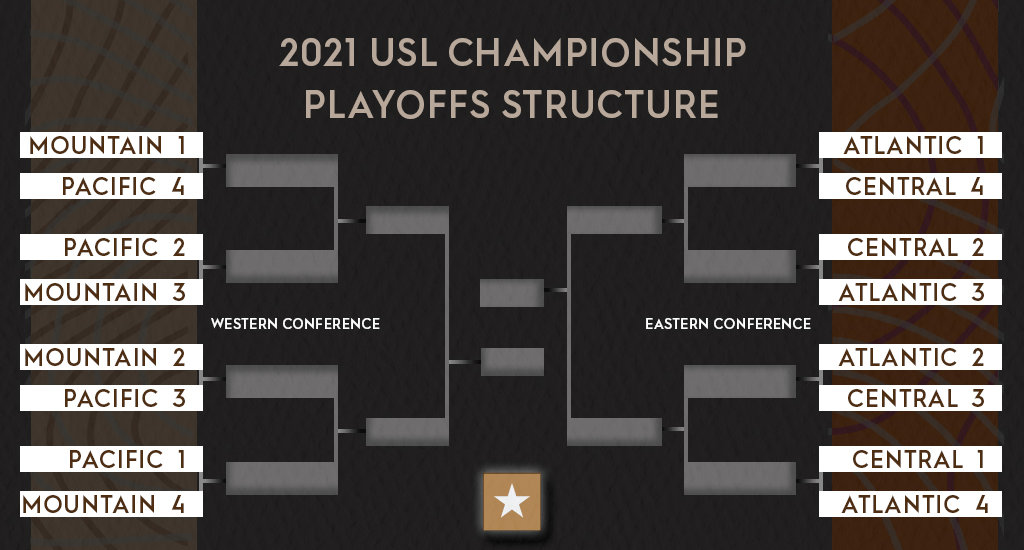 2021 USL CHAMPIONSHIP PLAYOFFS STRUCTURE

MOUNTAIN 1
PACIFIC 4
PACIFIC 2
MOUNTAIN 3
WESTERN CONFERENCE
MOUNTAIN 2
PACIFIC 3
PACIFIC 1
MOUNTAIN 4

ATLANTIC 1
CENTRAL 4
CENTRAL 2
ATLANTIC 3
EASTERN CONFERENCE
ATLANTIC 2
CENTRAL 3
CENTRAL 1
ATLANTIC 4